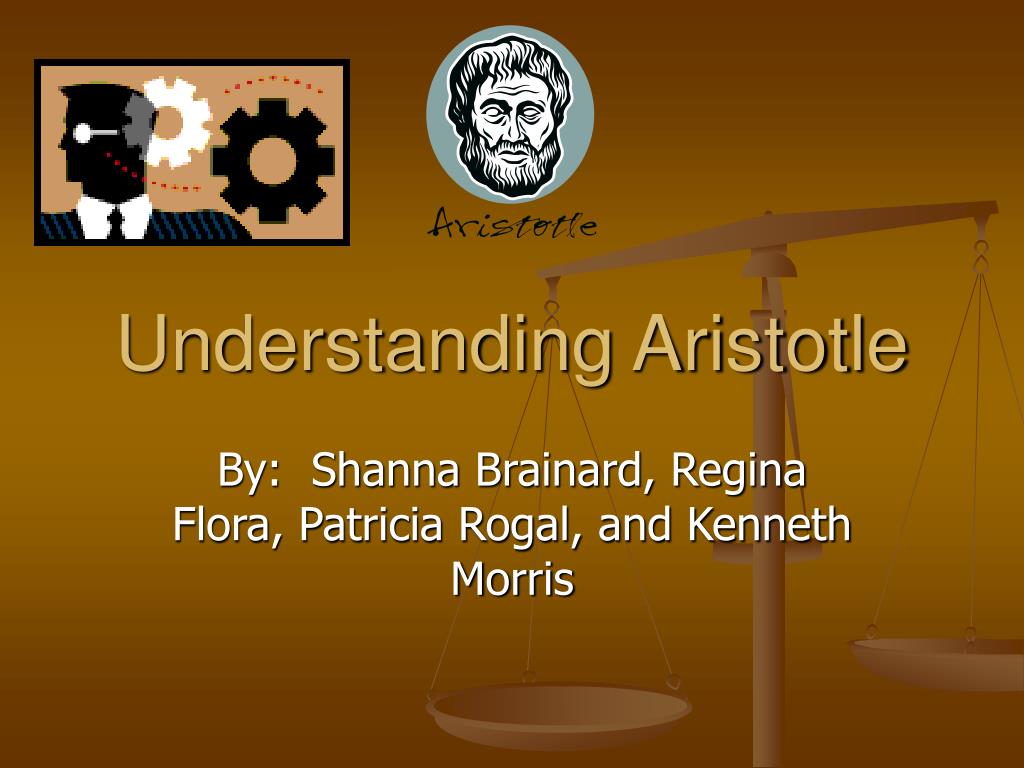 Aristotle

Understanding Aristotle

By: Shanna Brainard, Regina Flora, Patricia Rogal, and Kenneth Morris